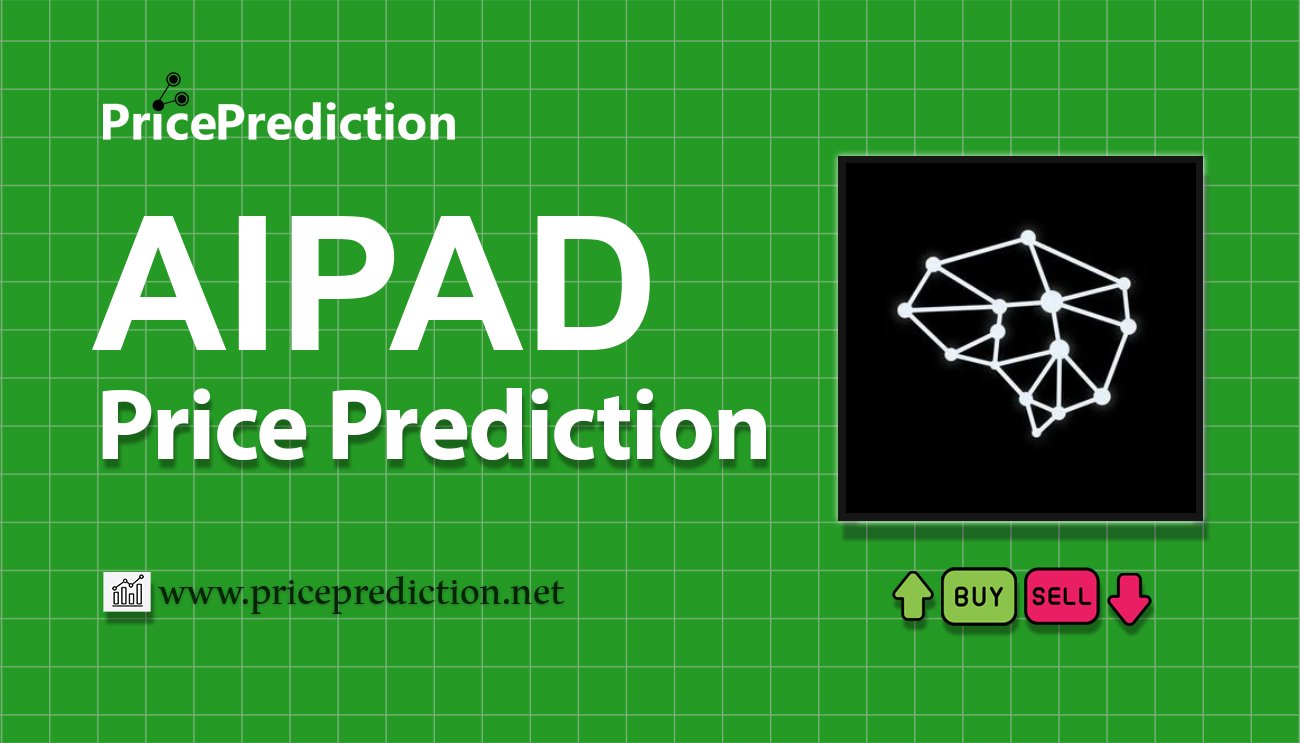 PricePrediction

AIPAD
Price Prediction

www.priceprediction.net

BUY SELL